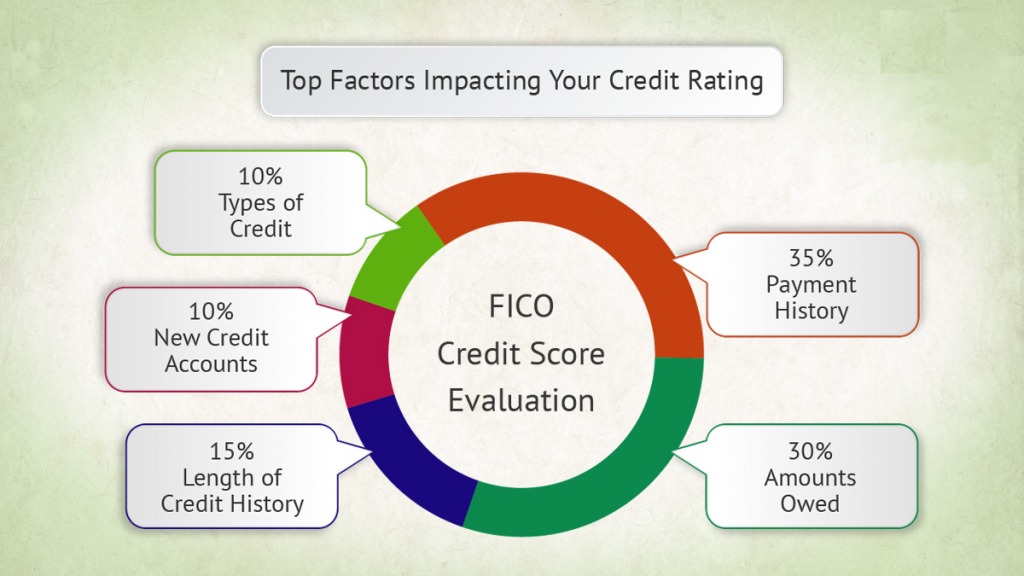 Top Factors Impacting Your Credit Rating

10%
Types of
Credit

10%
New Credit
Accounts

15%
Length of
Credit History

FICO
Credit Score
Evaluation

35%
Payment
History

30%
Amounts
Owed